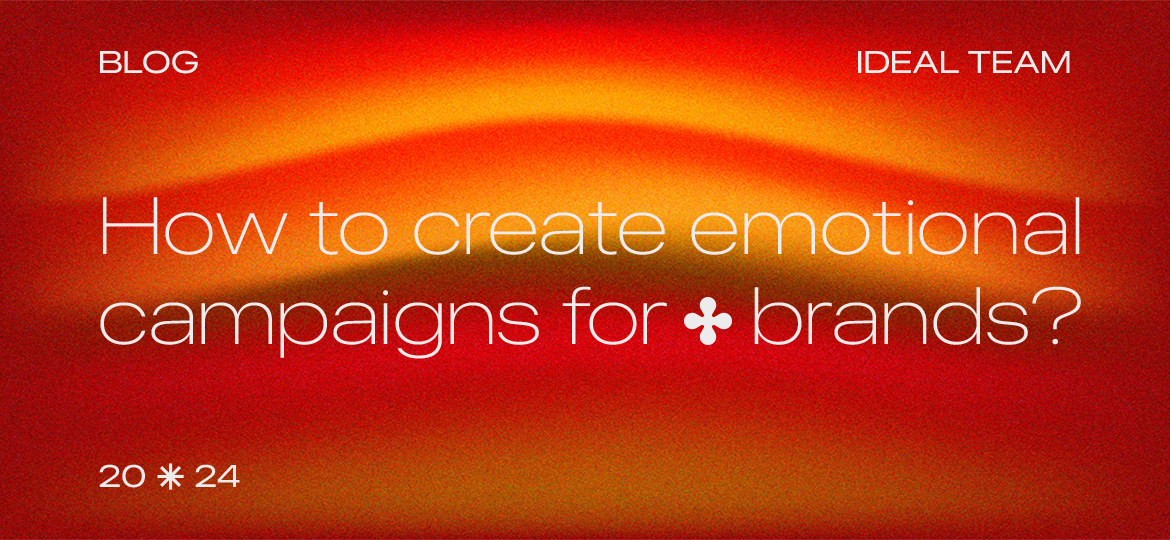 BLOG

IDEAL TEAM

How to create emotional campaigns for ✤ brands?

20 ✳ 24